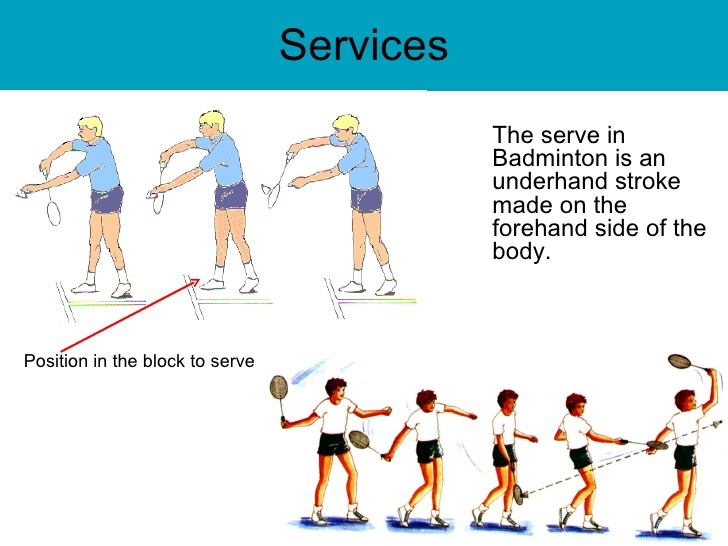 Services

The serve in Badminton is an underhand stroke made on the forehand side of the body.

Position in the block to serve